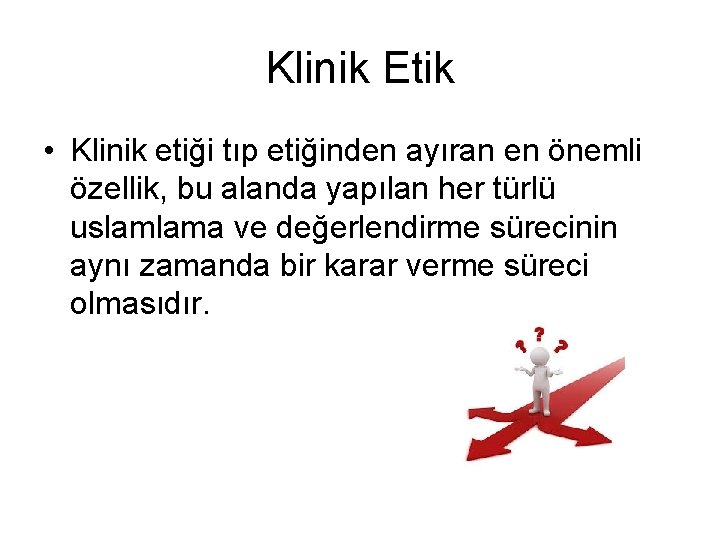 Klinik Etik

• Klinik etiği tıp etiğinden ayıran en önemli özellik, bu alanda yapılan her türlü uslamlama ve değerlendirme sürecinin aynı zamanda bir karar verme süreci olmasıdır.

? ? ?